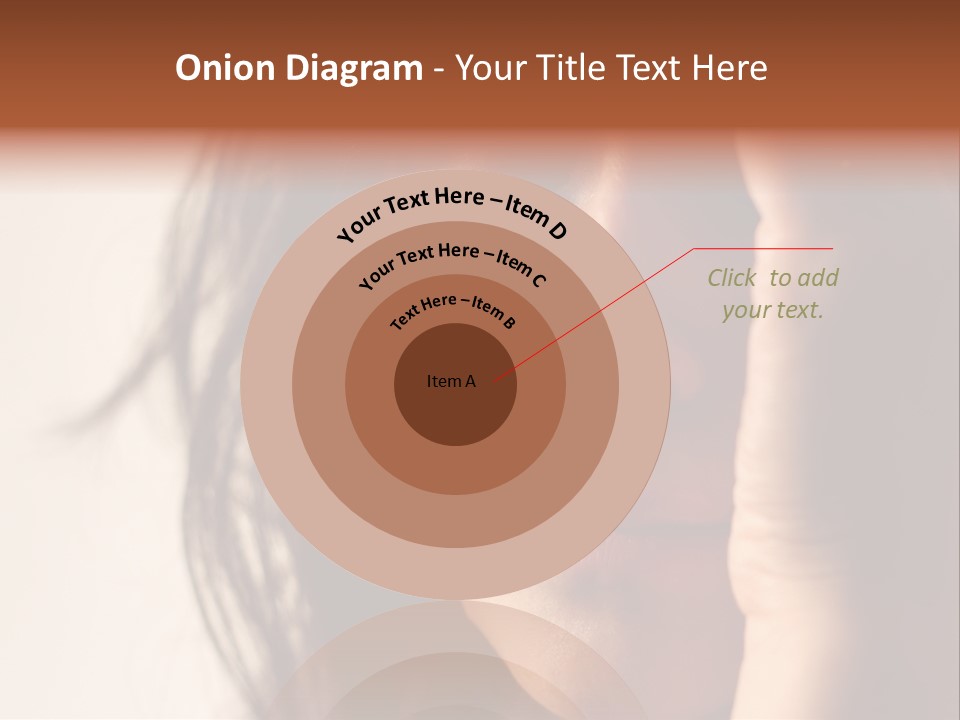 Onion Diagram - Your Title Text Here

Your Text Here – Item D

Your Text Here – Item C

Text Here – Item B

Item A

Click to add your text.